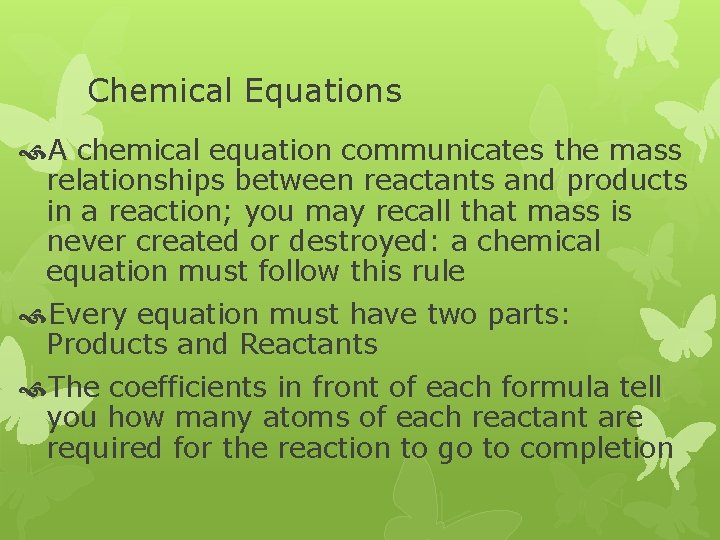 Chemical Equations

A chemical equation communicates the mass relationships between reactants and products in a reaction; you may recall that mass is never created or destroyed: a chemical equation must follow this rule

Every equation must have two parts: Products and Reactants

The coefficients in front of each formula tell you how many atoms of each reactant are required for the reaction to go to completion